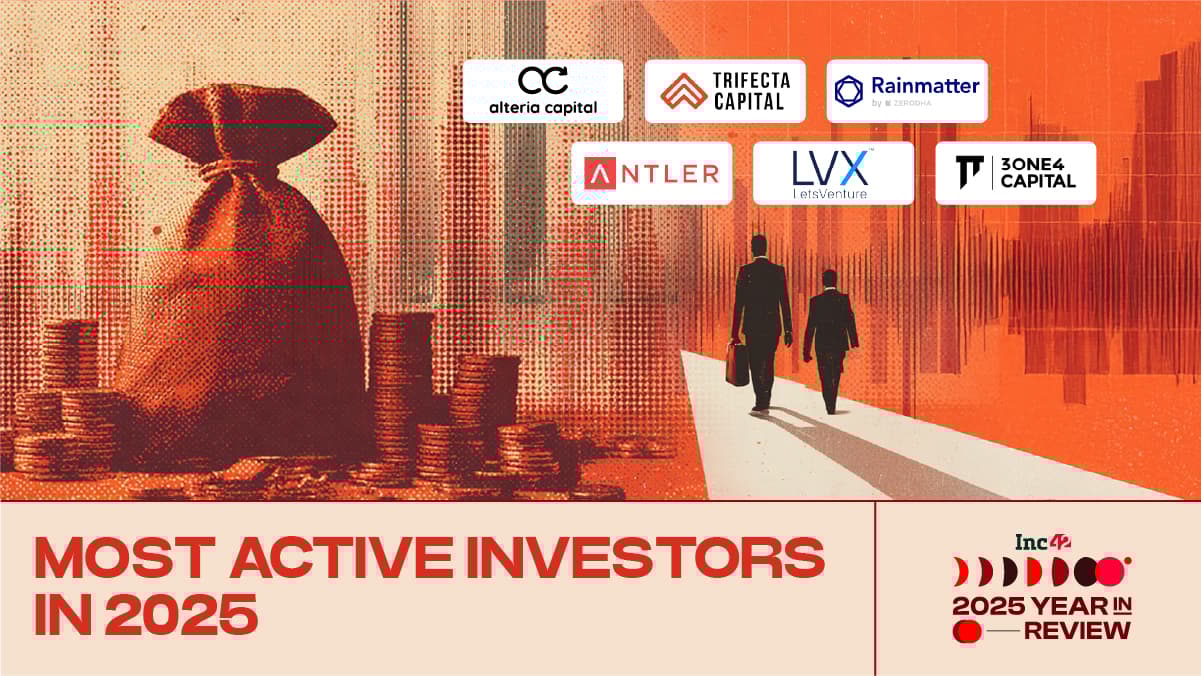 alteria capital

TRIFECTA CAPITAL

Rainmatter by ZERODHA

ANTLER

LVX LetsVenture

3ONE4 CAPITAL

MOST ACTIVE INVESTORS IN 2025

Inc42

2025 YEAR IN REVIEW